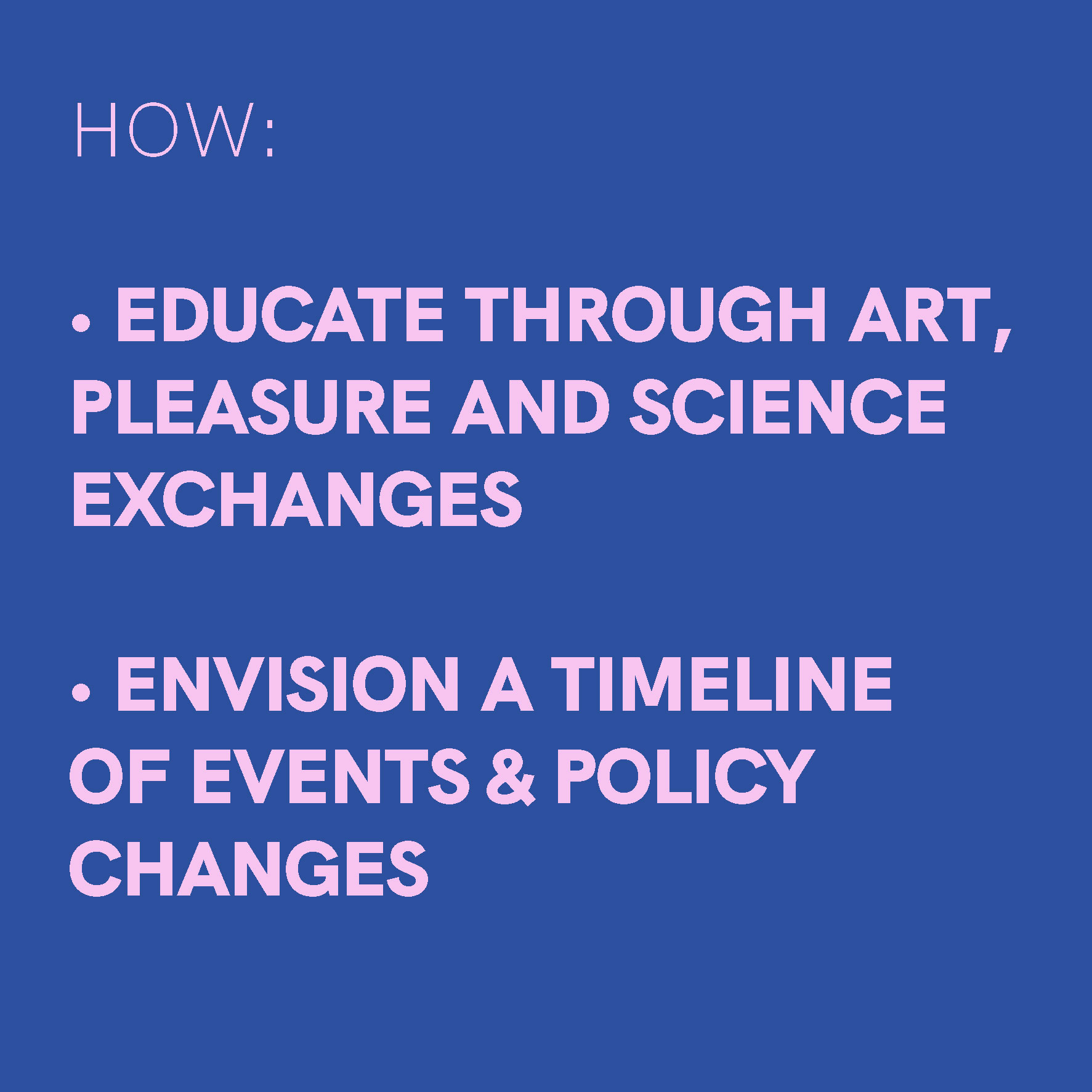 HOW:

• EDUCATE THROUGH ART, PLEASURE AND SCIENCE EXCHANGES

• ENVISION A TIMELINE OF EVENTS & POLICY CHANGES